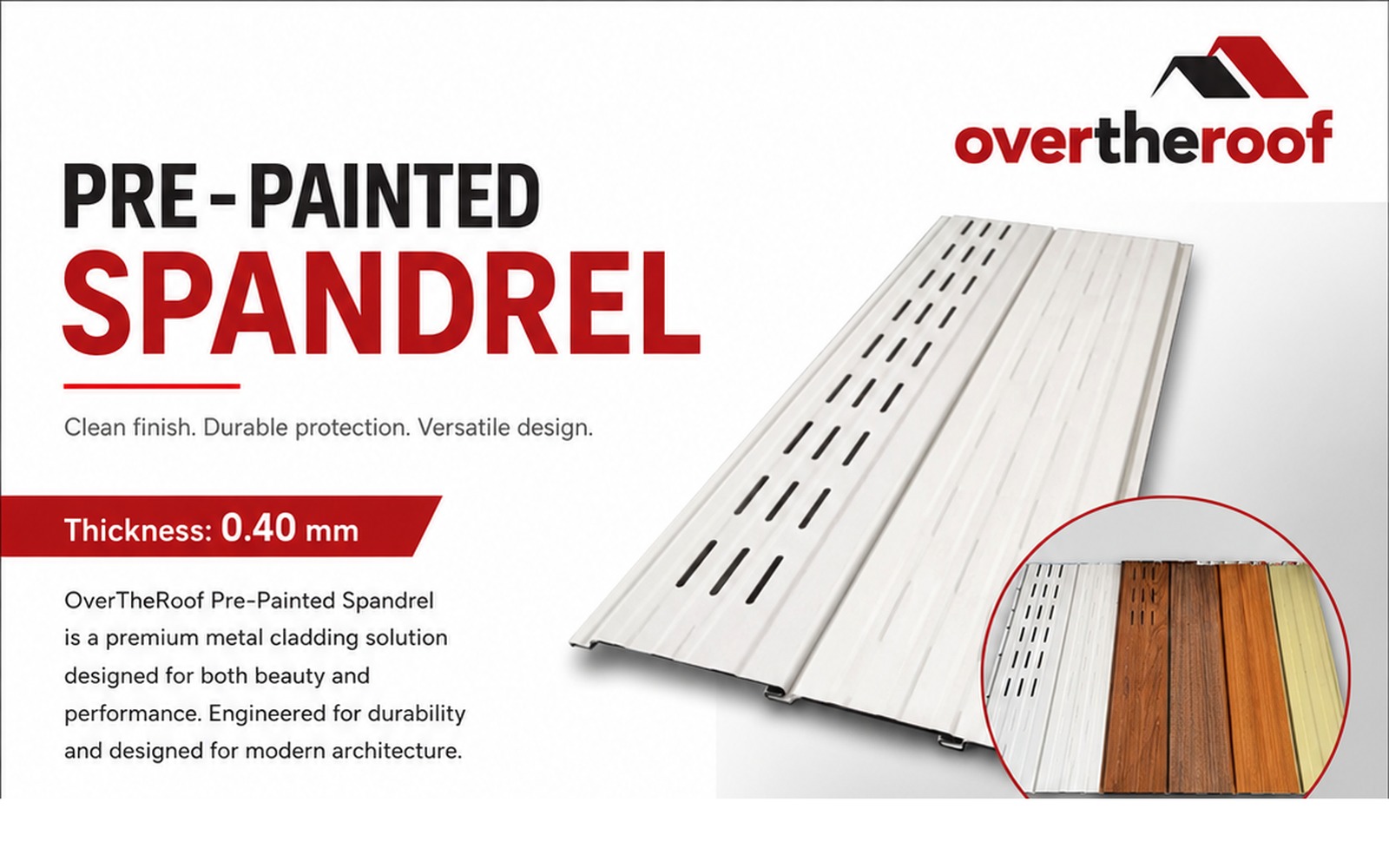 overtheroof

PRE - PAINTED
SPANDREL

Clean finish. Durable protection. Versatile design.

Thickness: 0.40 mm

OverTheRoof Pre-Painted Spandrel is a premium metal cladding solution designed for both beauty and performance. Engineered for durability and designed for modern architecture.